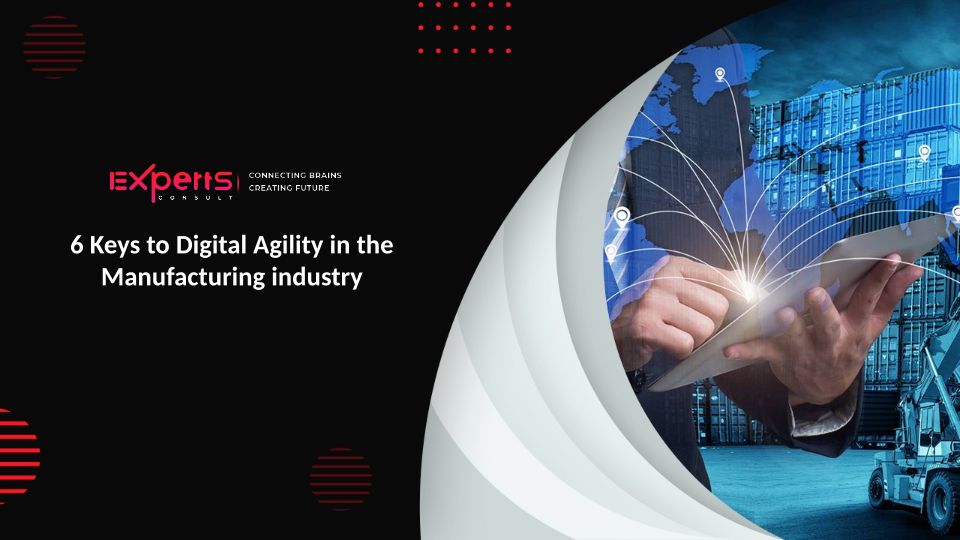 EXPERTS CONSULT

CONNECTING BRAINS
CREATING FUTURE

6 Keys to Digital Agility in the Manufacturing industry